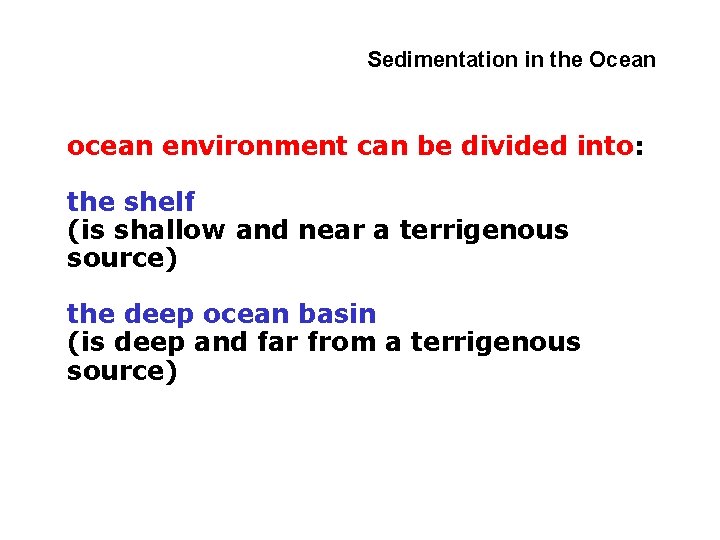 Sedimentation in the Ocean

ocean environment can be divided into:

the shelf
(is shallow and near a terrigenous source)

the deep ocean basin
(is deep and far from a terrigenous source)